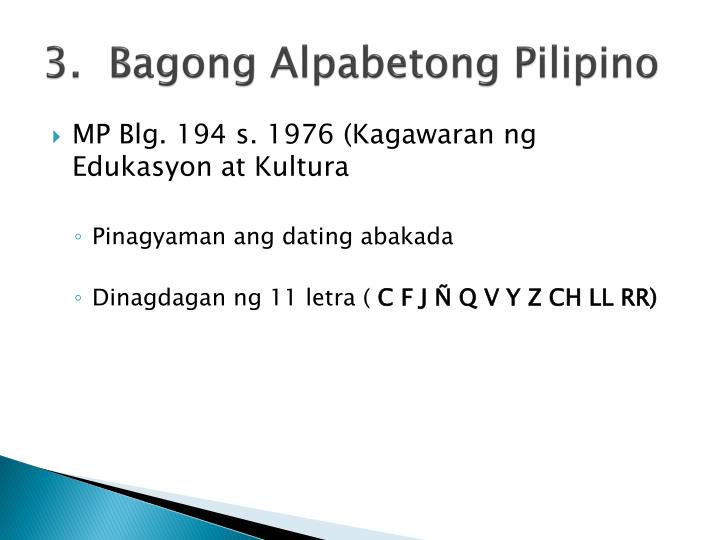 3. Bagong Alpabetong Pilipino

MP Blg. 194 s. 1976 (Kagawaran ng Edukasyon at Kultura

Pinagyaman ang dating abakada

Dinagdagan ng 11 letra ( C F J Ñ Q V Y Z CH LL RR)